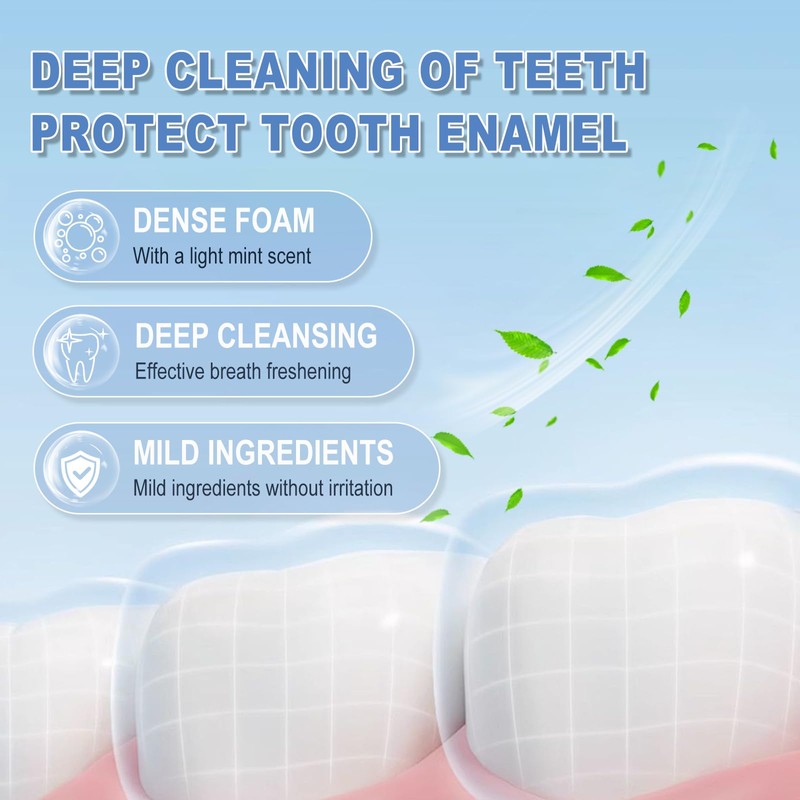 DEEP CLEANING OF TEETH
PROTECT TOOTH ENAMEL

DENSE FOAM
With a light mint scent

DEEP CLEANSING
Effective breath freshening

MILD INGREDIENTS
Mild ingredients without irritation